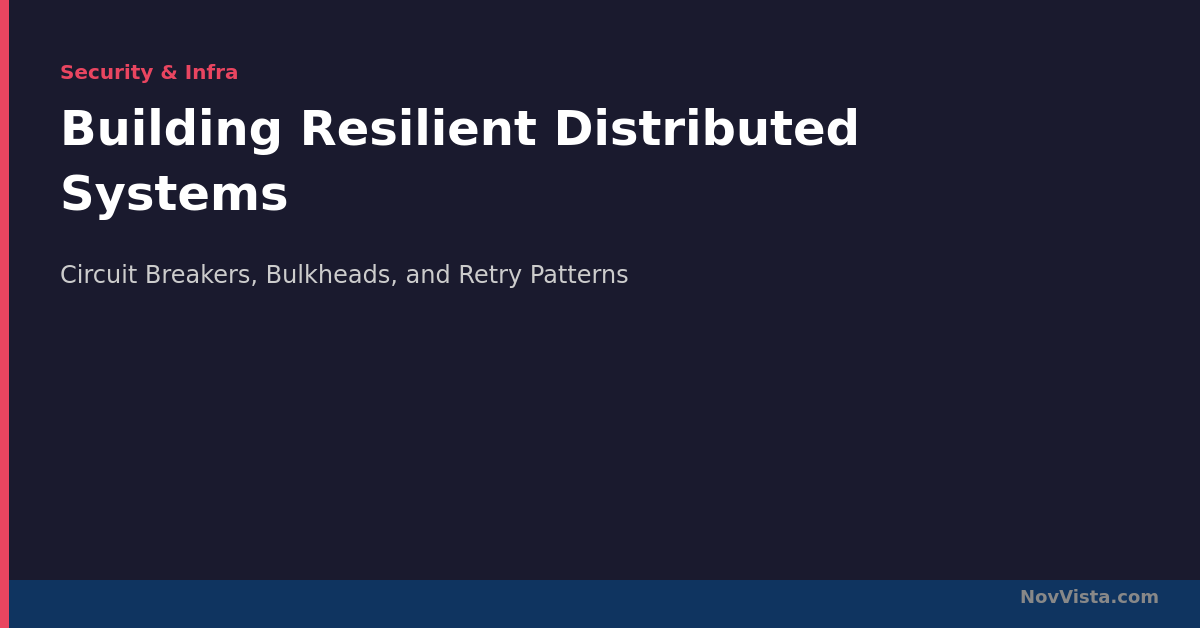 Security & Infra

Building Resilient Distributed Systems

Circuit Breakers, Bulkheads, and Retry Patterns

NovVista.com